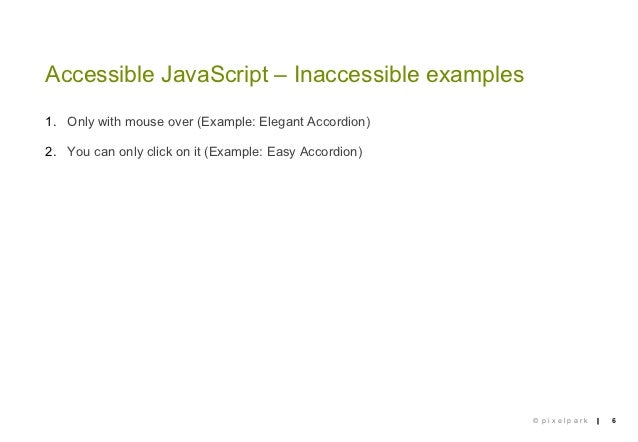 Accessible JavaScript – Inaccessible examples

1. Only with mouse over (Example: Elegant Accordion)

2. You can only click on it (Example: Easy Accordion)

© pixelpark | 6